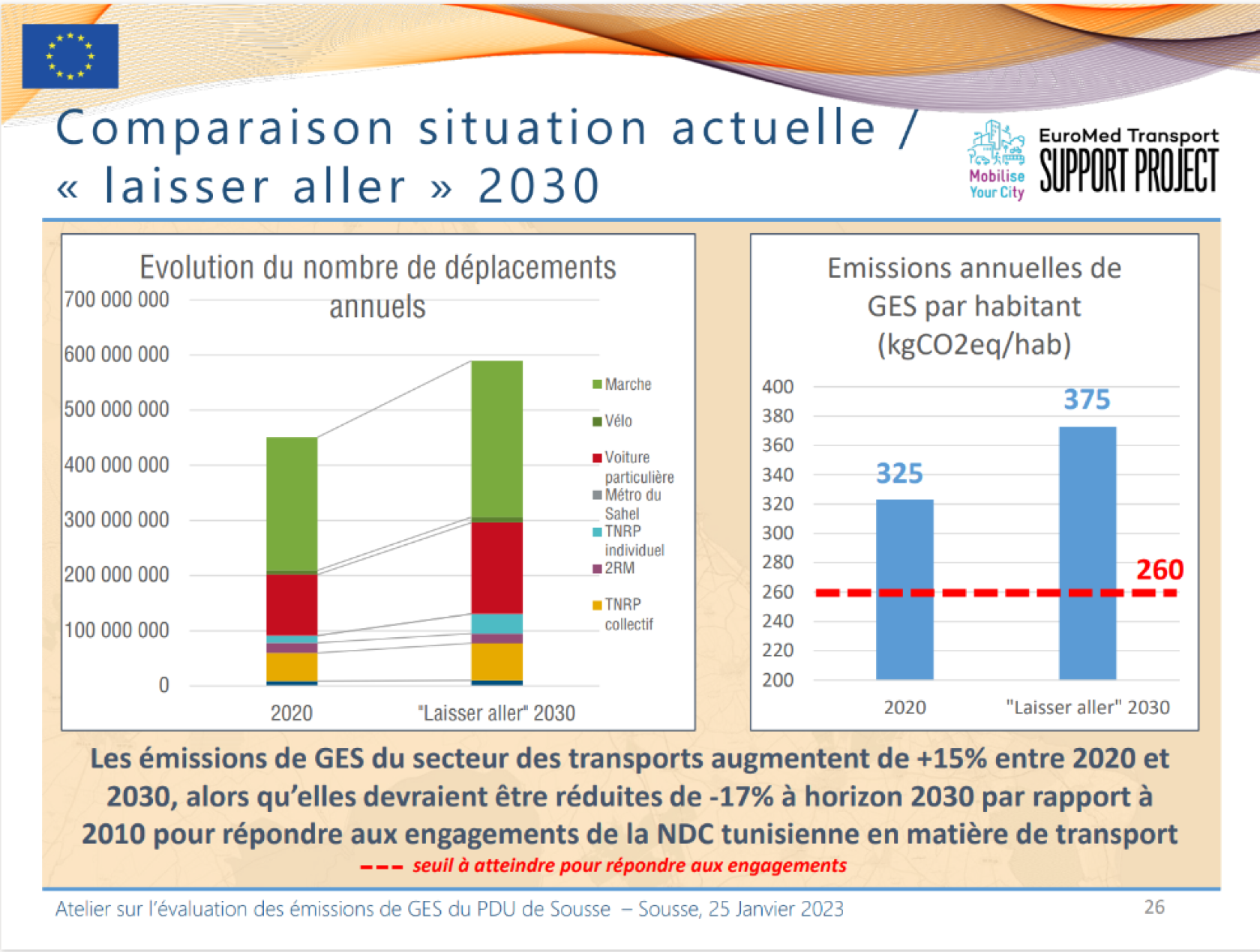 Comparaison situation actuelle / « laisser aller » 2030

Mobilise Your City

EuroMed Transport SUPPORT PROJECT

Evolution du nombre de déplacements annuels

700 000 000
600 000 000
500 000 000
400 000 000
300 000 000
200 000 000
100 000 000
0

2020
"Laisser aller" 2030

Marche
Vélo
Voiture particulière
Métro du Sahel
TNRP individuel
2RM
TNRP collectif

Emissions annuelles de GES par habitant (kgCO2eq/hab)

400
380
360
340
320
300
280
260
240
220
200

325
375
260

2020
"Laisser aller" 2030

Les émissions de GES du secteur des transports augmentent de +15% entre 2020 et 2030, alors qu'elles devraient être réduites de -17% à horizon 2030 par rapport à 2010 pour répondre aux engagements de la NDC tunisienne en matière de transport

seuil à atteindre pour répondre aux engagements

Atelier sur l'évaluation des émissions de GES du PDU de Sousse – Sousse, 25 Janvier 2023

26